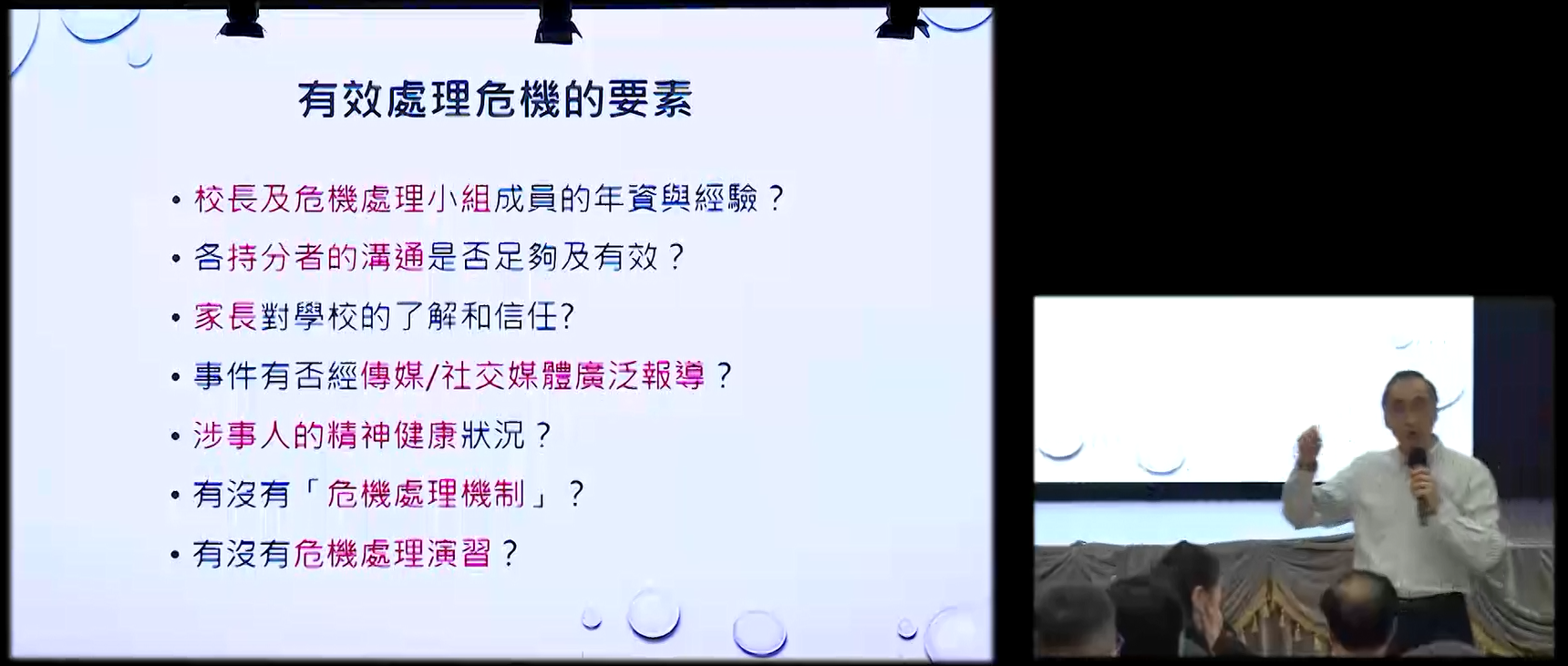 有效處理危機的要素

• 校長及危機處理小組成員的年資與經驗？
• 各持分者的溝通是否足夠及有效？
• 家長對學校的了解和信任?
• 事件有否經傳媒/社交媒體廣泛報導？
• 涉事人的精神健康狀況？
• 有沒有「危機處理機制」？
• 有沒有危機處理演習？